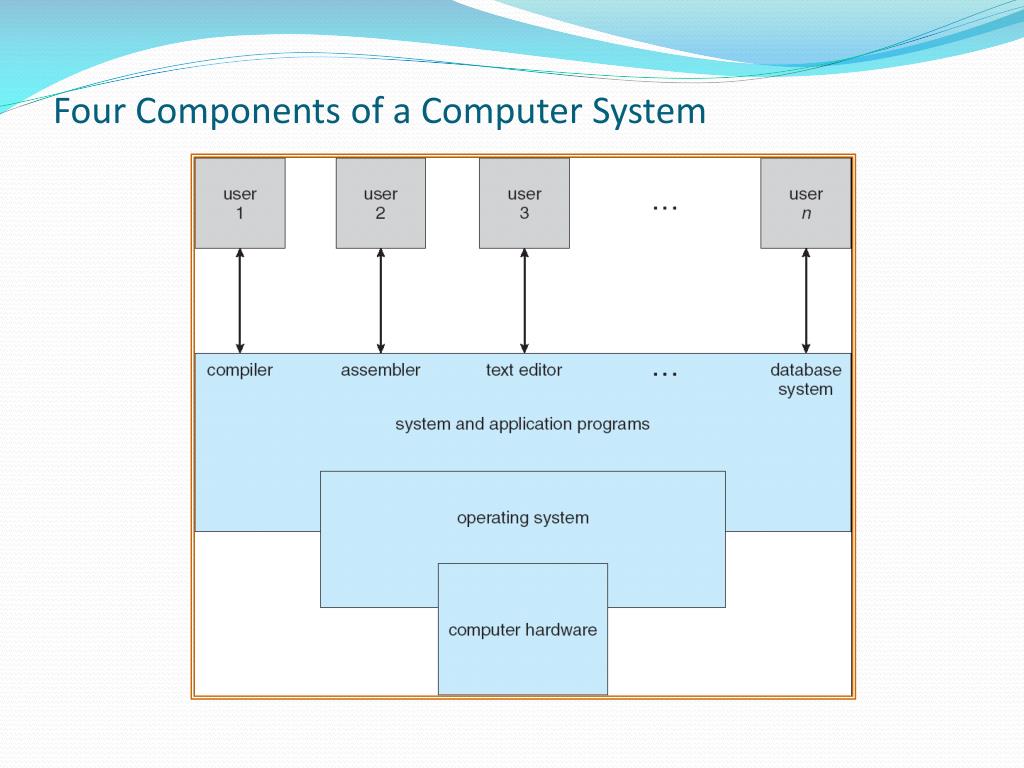 Four Components of a Computer System

user 1

user 2

user 3

…

user $n$

compiler

assembler

text editor

…

database system

system and application programs

operating system

computer hardware